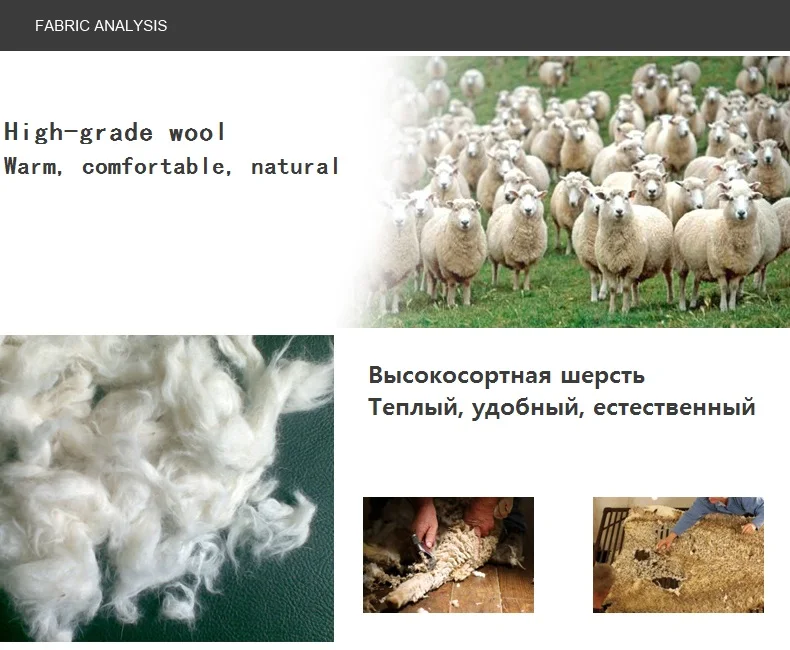 FABRIC ANALYSIS

High-grade wool
Warm, comfortable, natural

Высокосортная шерсть
Теплый, удобный, естественный